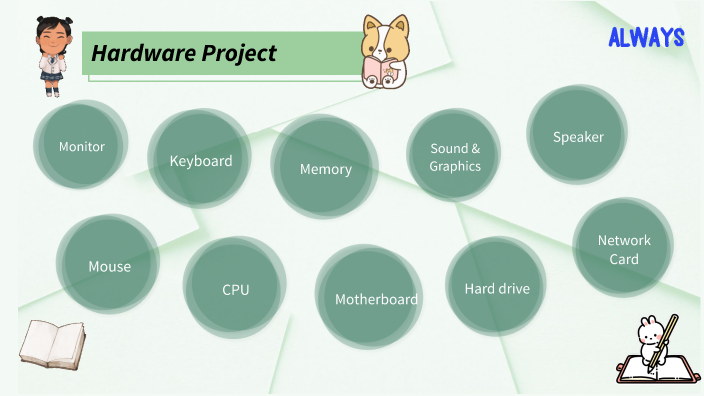 Hardware Project

ALWAYS

Monitor

Keyboard

Memory

Sound & Graphics

Speaker

Mouse

CPU

Motherboard

Hard drive

Network Card